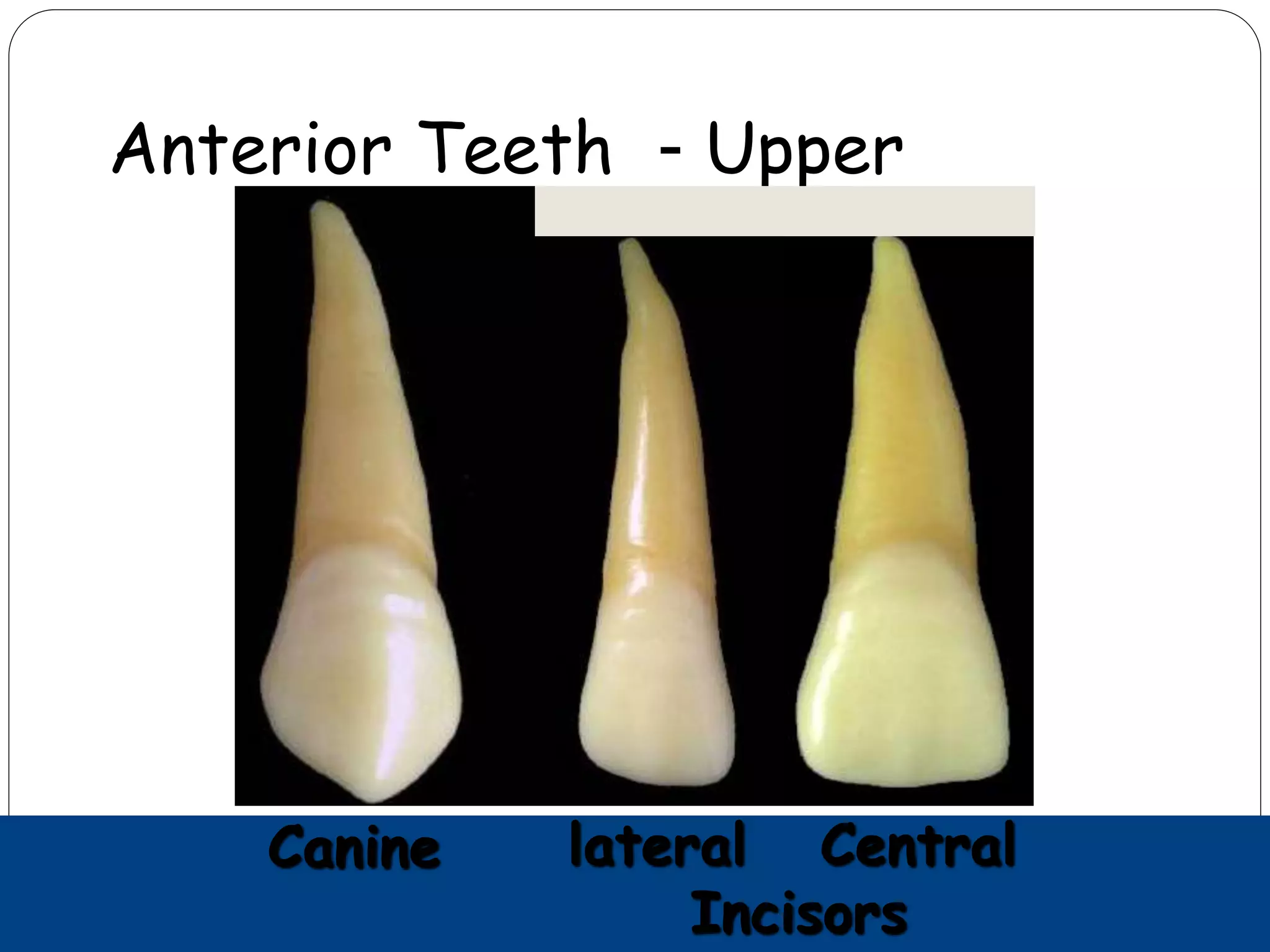 Anterior Teeth - Upper

Canine lateral Central Incisors